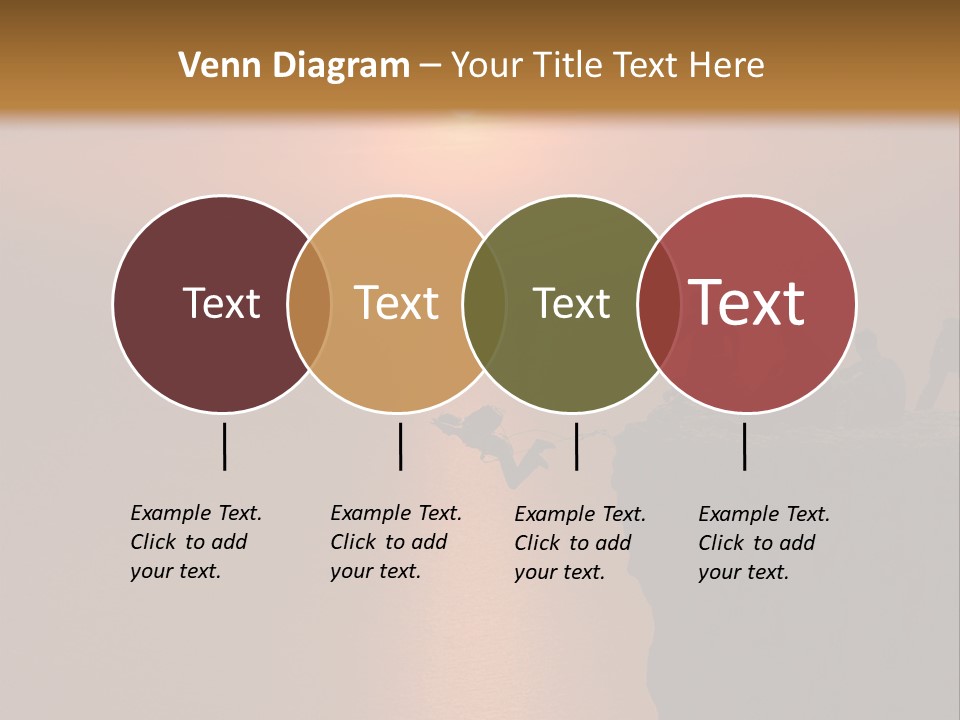 Venn Diagram – Your Title Text Here

Text

Text

Text

Text

Example Text. Click to add your text.

Example Text. Click to add your text.

Example Text. Click to add your text.

Example Text. Click to add your text.